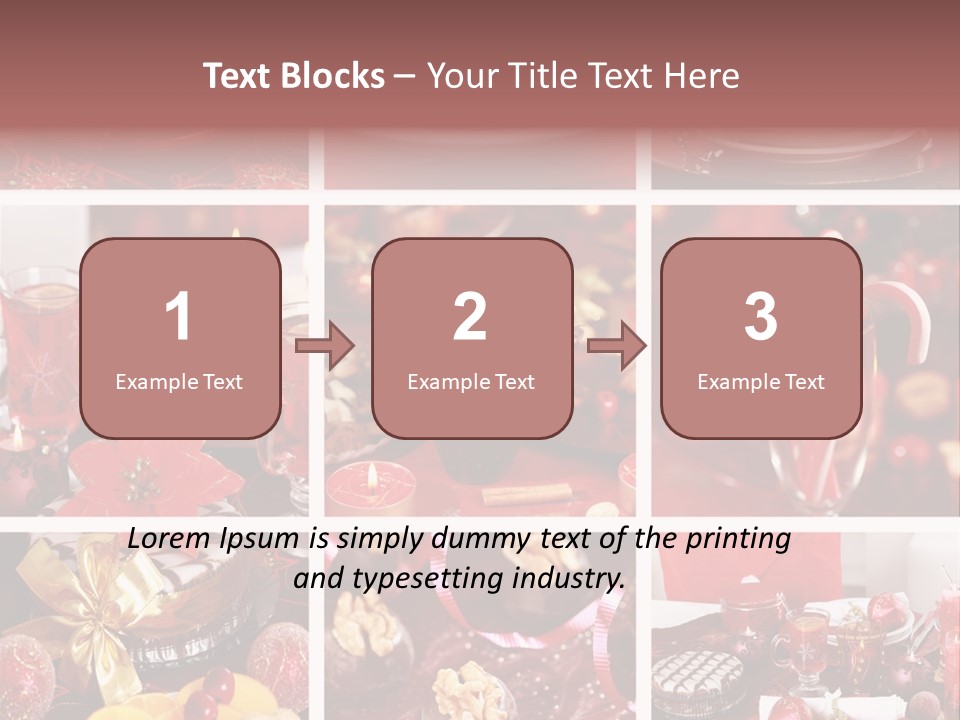 Text Blocks – Your Title Text Here

1
Example Text

2
Example Text

3
Example Text

Lorem Ipsum is simply dummy text of the printing and typesetting industry.